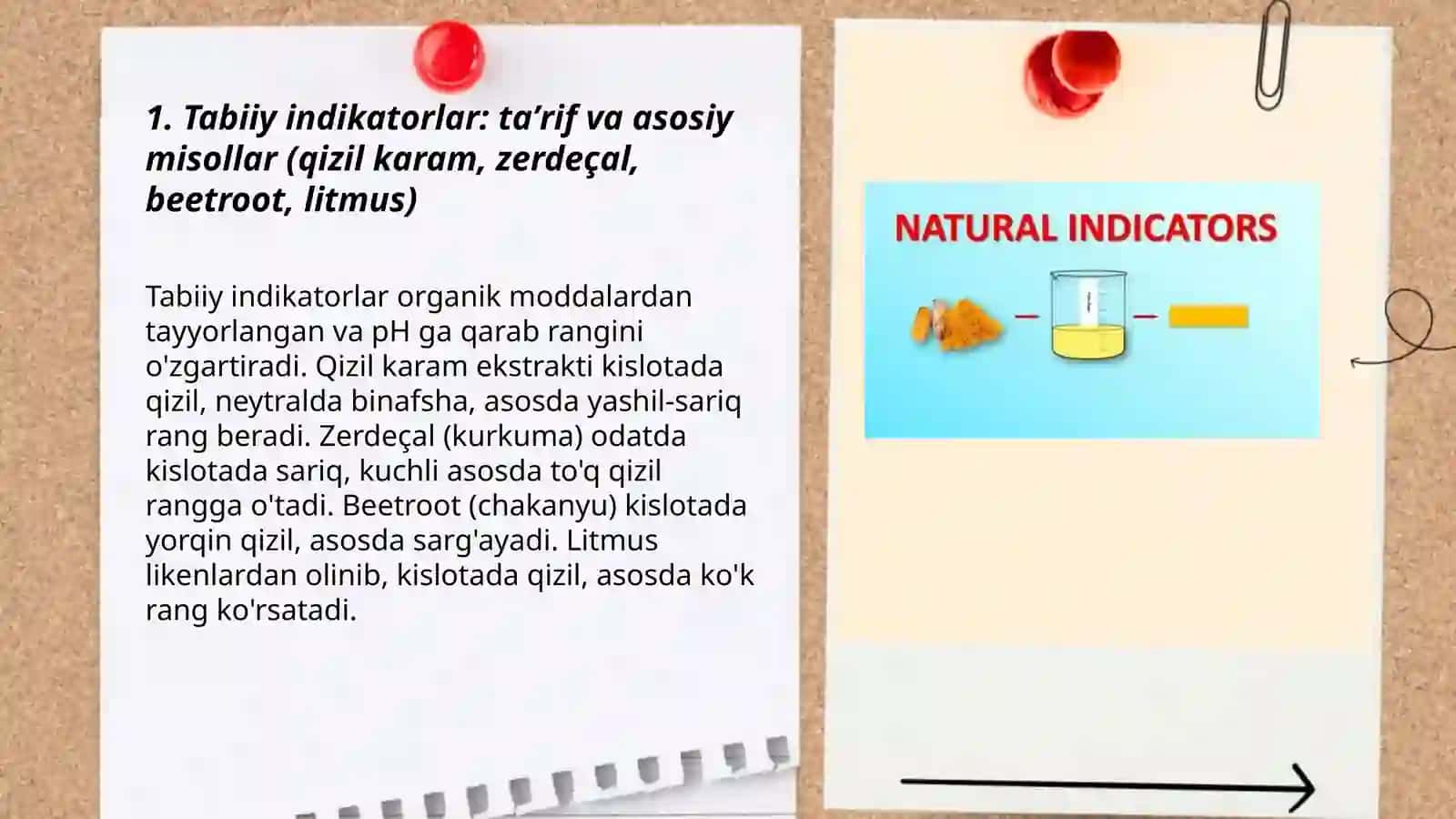 1. Tabiiy indikatorlar: ta’rif va asosiy misollar (qizil karam, zerdeçal, beetroot, litmus)

Tabiiy indikatorlar organik moddalardan tayyorlangan va pH ga qarab rangini o'zgartiradi. Qizil karam ekstrakti kislotada qizil, neytralda binafsha, asosda yashil-sariq rang beradi. Zerdeçal (kurkuma) odatda kislotada sariq, kuchli asosda to'q qizil rangga o'tadi. Beetroot (chakanyu) kislotada yorqin qizil, asosda sarg'ayadi. Litmus likenlardan olinib, kislotada qizil, asosda ko'k rang ko'rsatadi.

NATURAL INDICATORS